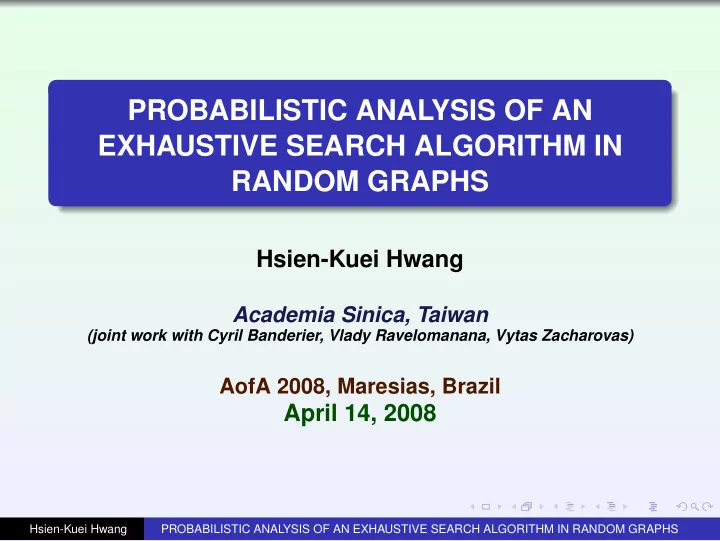 PROBABILISTIC ANALYSIS OF AN EXHAUSTIVE SEARCH ALGORITHM IN RANDOM GRAPHS

Hsien-Kuei Hwang

Academia Sinica, Taiwan
(joint work with Cyril Banderier, Vlady Ravelomanana, Vytas Zacharovas)

AofA 2008, Maresias, Brazil
April 14, 2008

Hsien-Kuei Hwang PROBABILISTIC ANALYSIS OF AN EXHAUSTIVE SEARCH ALGORITHM IN RANDOM GRAPHS